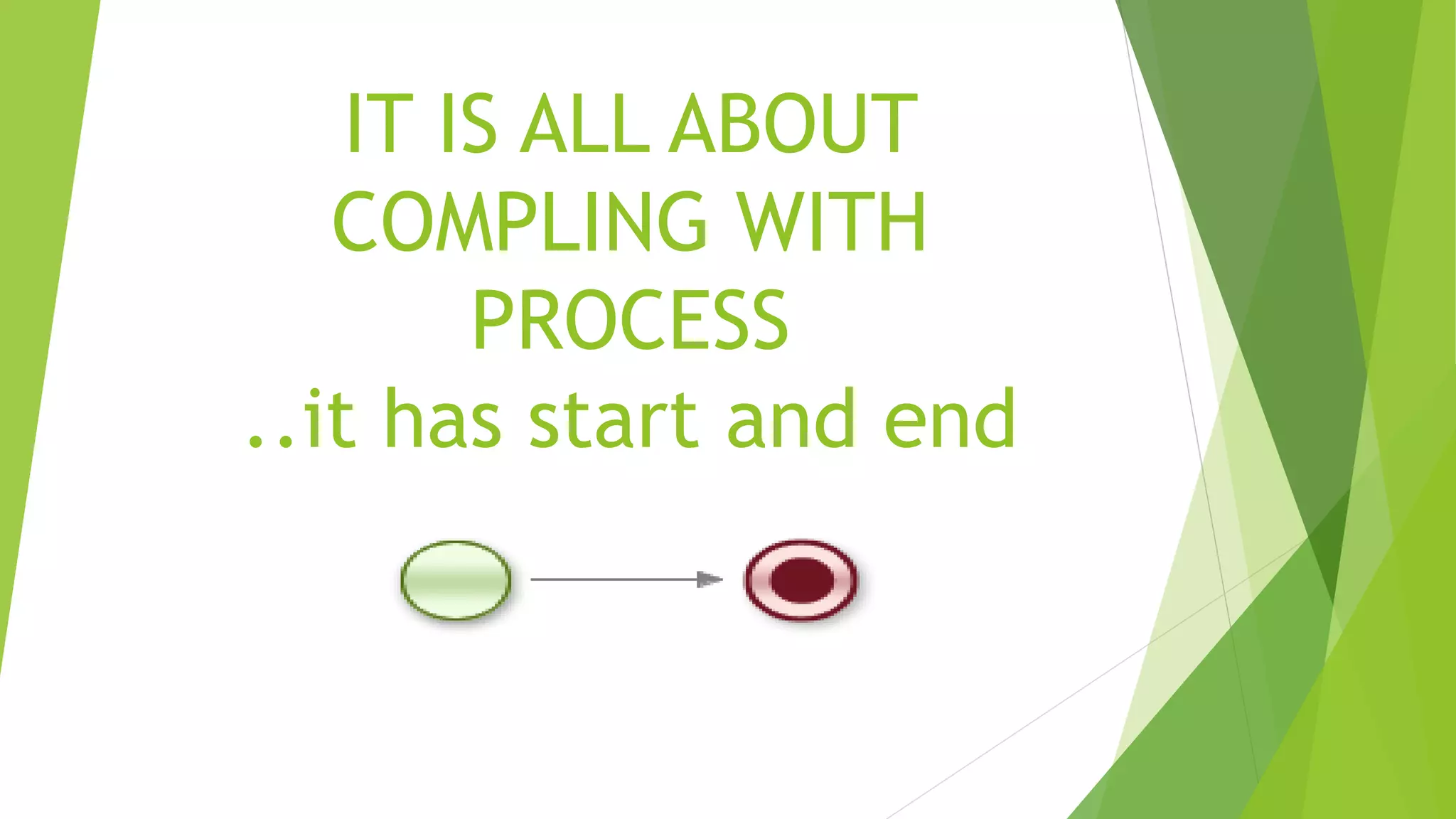 IT IS ALL ABOUT COMPLING WITH PROCESS
..it has start and end